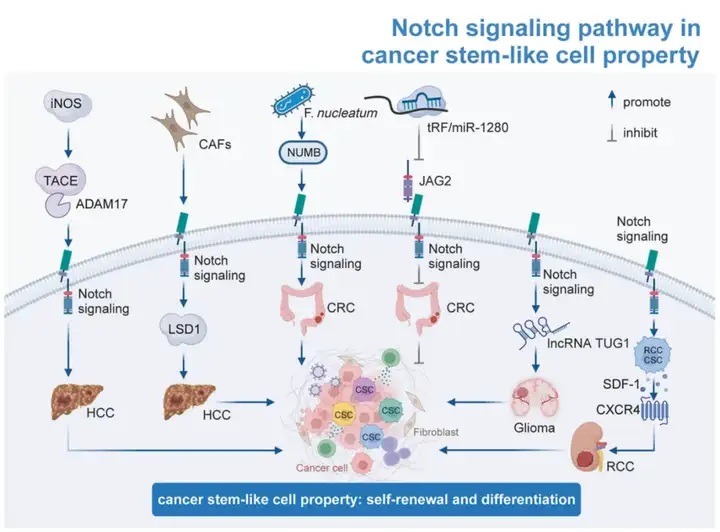 Notch signaling pathway in cancer stem-like cell property

promote
inhibit

iNOS
TACE
ADAM17
Notch signaling
HCC

CAFs
Notch signaling
LSD1
HCC

F. nucleatum
NUMB
Notch signaling
CRC

tRF/miR-1280
JAG2
Notch signaling
CRC

Notch signaling
lncRNA TUG1
Glioma

Notch signaling
RCC CSC
SDF-1
CXCR4
RCC

CSC
CSC
CSC
CSC
Fibroblast
Cancer cell

cancer stem-like cell property: self-renewal and differentiation